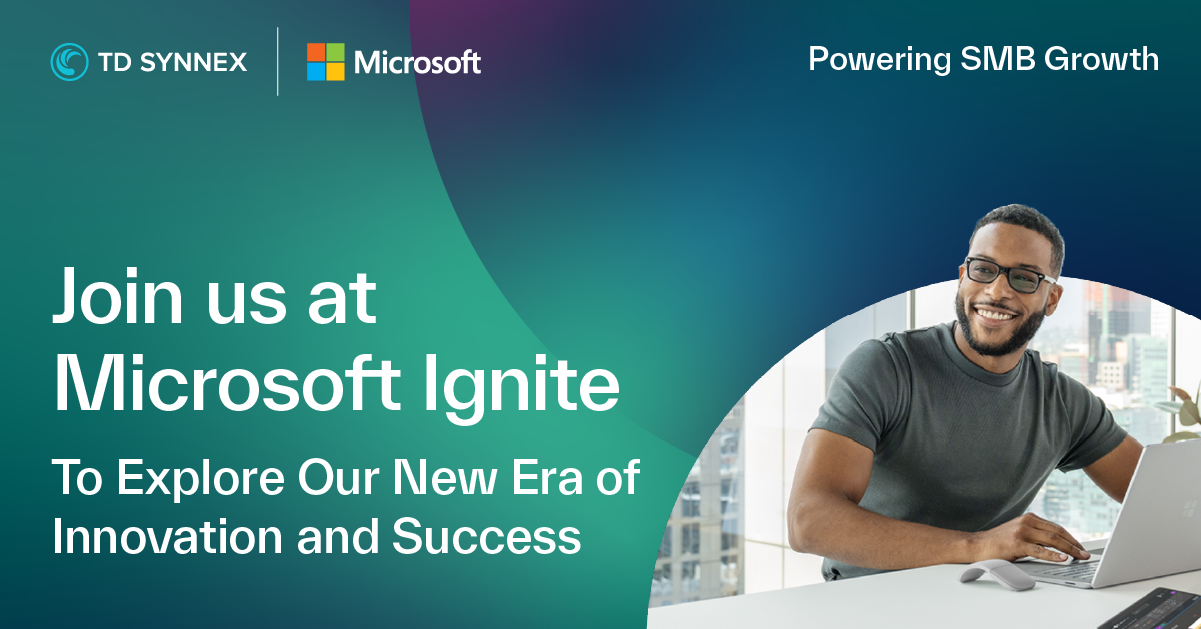 TD SYNNEX

Microsoft

Powering SMB Growth

Join us at Microsoft Ignite

To Explore Our New Era of Innovation and Success